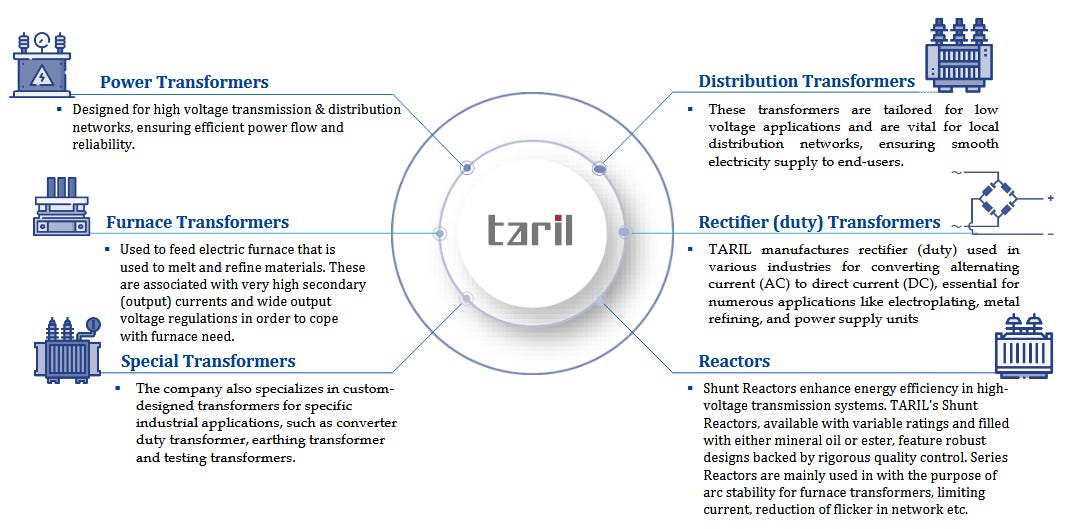 Power Transformers

▪ Designed for high voltage transmission & distribution networks, ensuring efficient power flow and reliability.

Furnace Transformers

▪ Used to feed electric furnace that is used to melt and refine materials. These are associated with very high secondary (output) currents and wide output voltage regulations in order to cope with furnace need.

Special Transformers

▪ The company also specializes in custom-designed transformers for specific industrial applications, such as converter duty transformer, earthing transformer and testing transformers.

taril

Distribution Transformers

▪ These transformers are tailored for low voltage applications and are vital for local distribution networks, ensuring smooth electricity supply to end-users.

Rectifier (duty) Transformers

▪ TARIL manufactures rectifier (duty) used in various industries for converting alternating current (AC) to direct current (DC), essential for numerous applications like electroplating, metal refining, and power supply units

Reactors

▪ Shunt Reactors enhance energy efficiency in high-voltage transmission systems. TARIL's Shunt Reactors, available with variable ratings and filled with either mineral oil or ester, feature robust designs backed by rigorous quality control. Series Reactors are mainly used in with the purpose of arc stability for furnace transformers, limiting current, reduction of flicker in network etc.